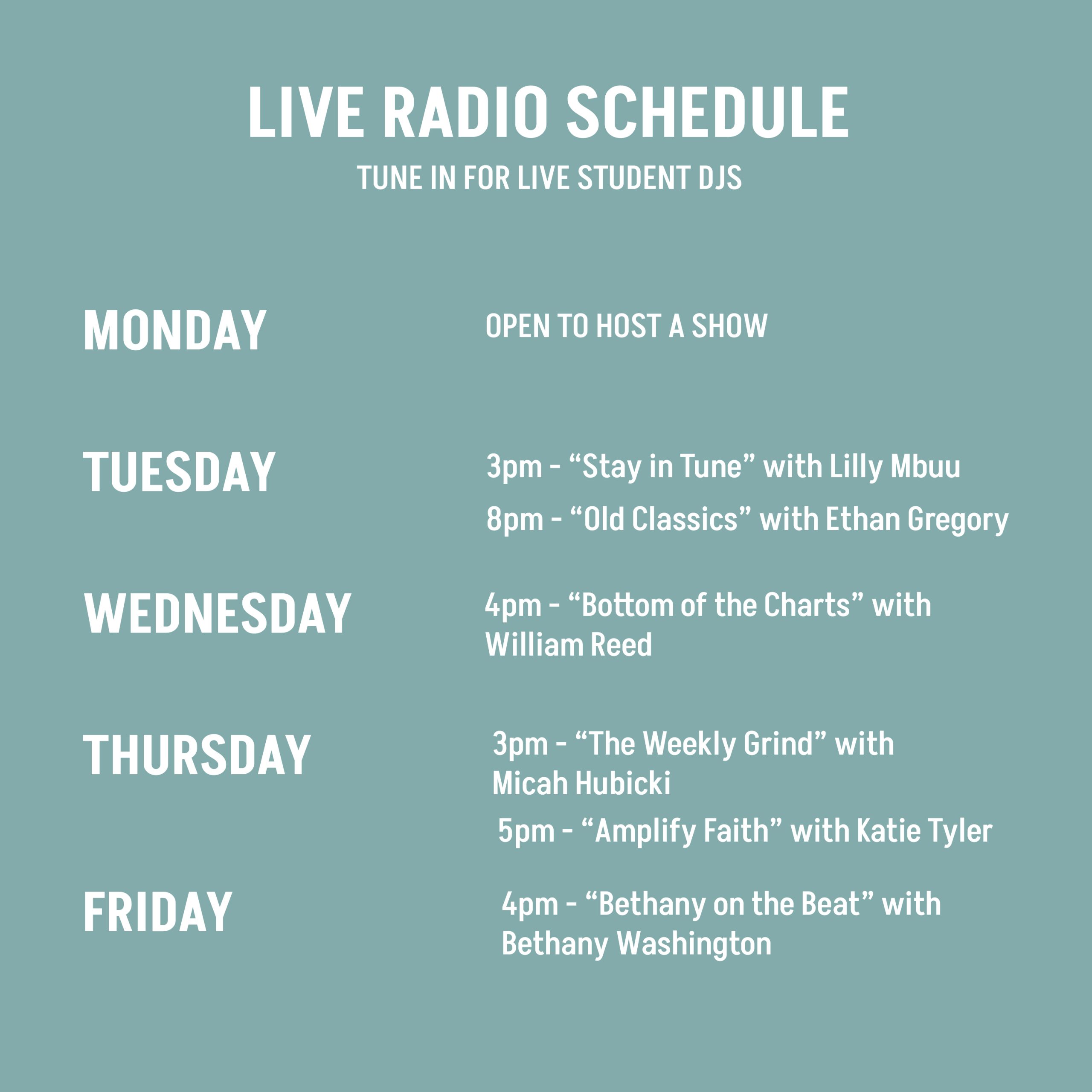 LIVE RADIO SCHEDULE

TUNE IN FOR LIVE STUDENT DJS

MONDAY

OPEN TO HOST A SHOW

TUESDAY

3pm - “Stay in Tune” with Lilly Mbuu

8pm - “Old Classics” with Ethan Gregory

WEDNESDAY

4pm - “Bottom of the Charts” with William Reed

THURSDAY

3pm - “The Weekly Grind” with Micah Hubicki

5pm - “Amplify Faith” with Katie Tyler

FRIDAY

4pm - “Bethany on the Beat” with Bethany Washington